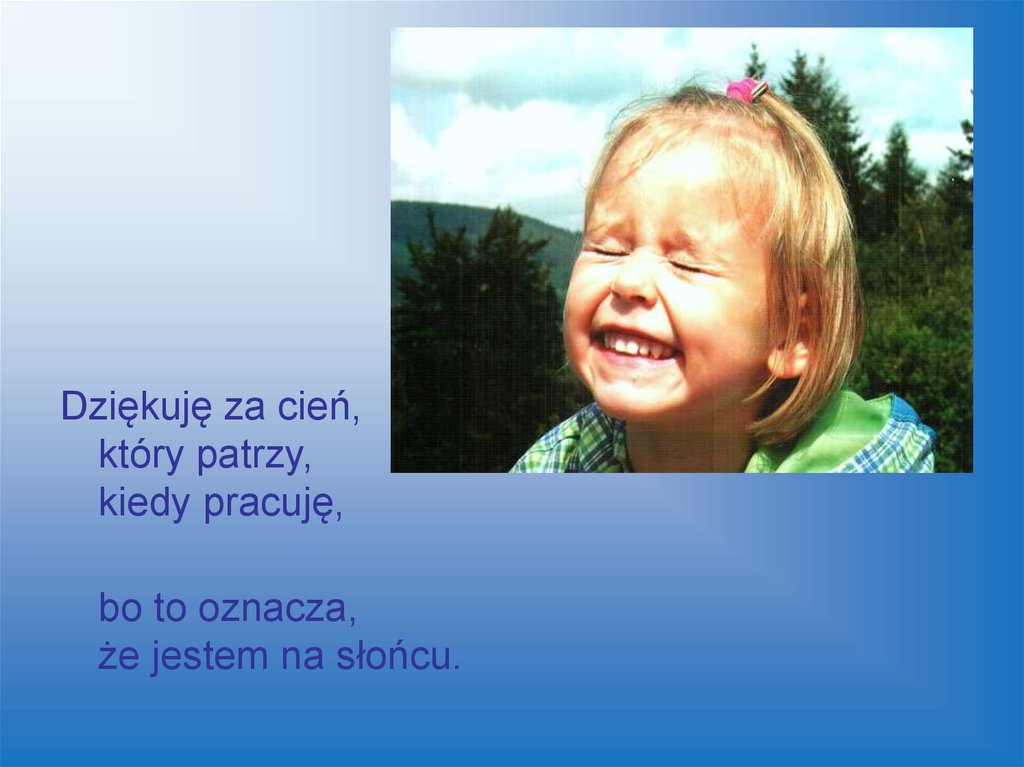 Dziękuję za cień,
który patrzy,
kiedy pracuję,

bo to oznacza,
że jestem na słońcu.